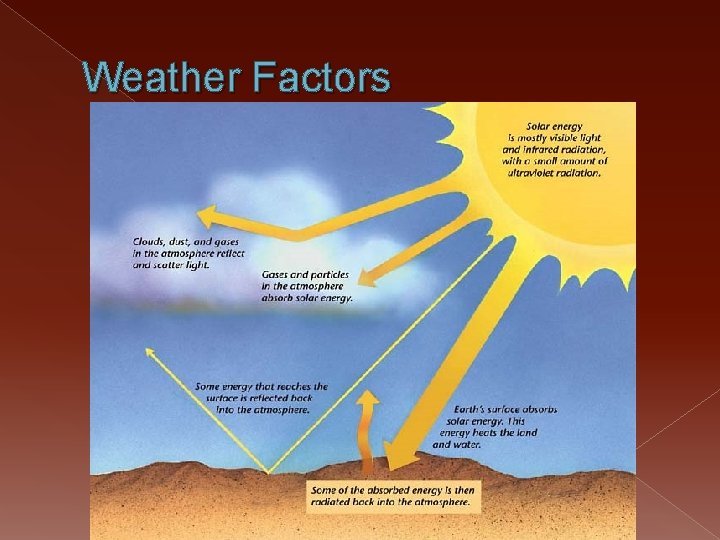 Weather Factors

Solar energy is mostly visible light and infrared radiation, with a small amount of ultraviolet radiation.

Clouds, dust, and gases in the atmosphere reflect and scatter light.

Gases and particles in the atmosphere absorb solar energy.

Some energy that reaches the surface is reflected back into the atmosphere.

Earth's surface absorbs solar energy. This energy heats the land and water.

Some of the absorbed energy is then radiated back into the atmosphere.